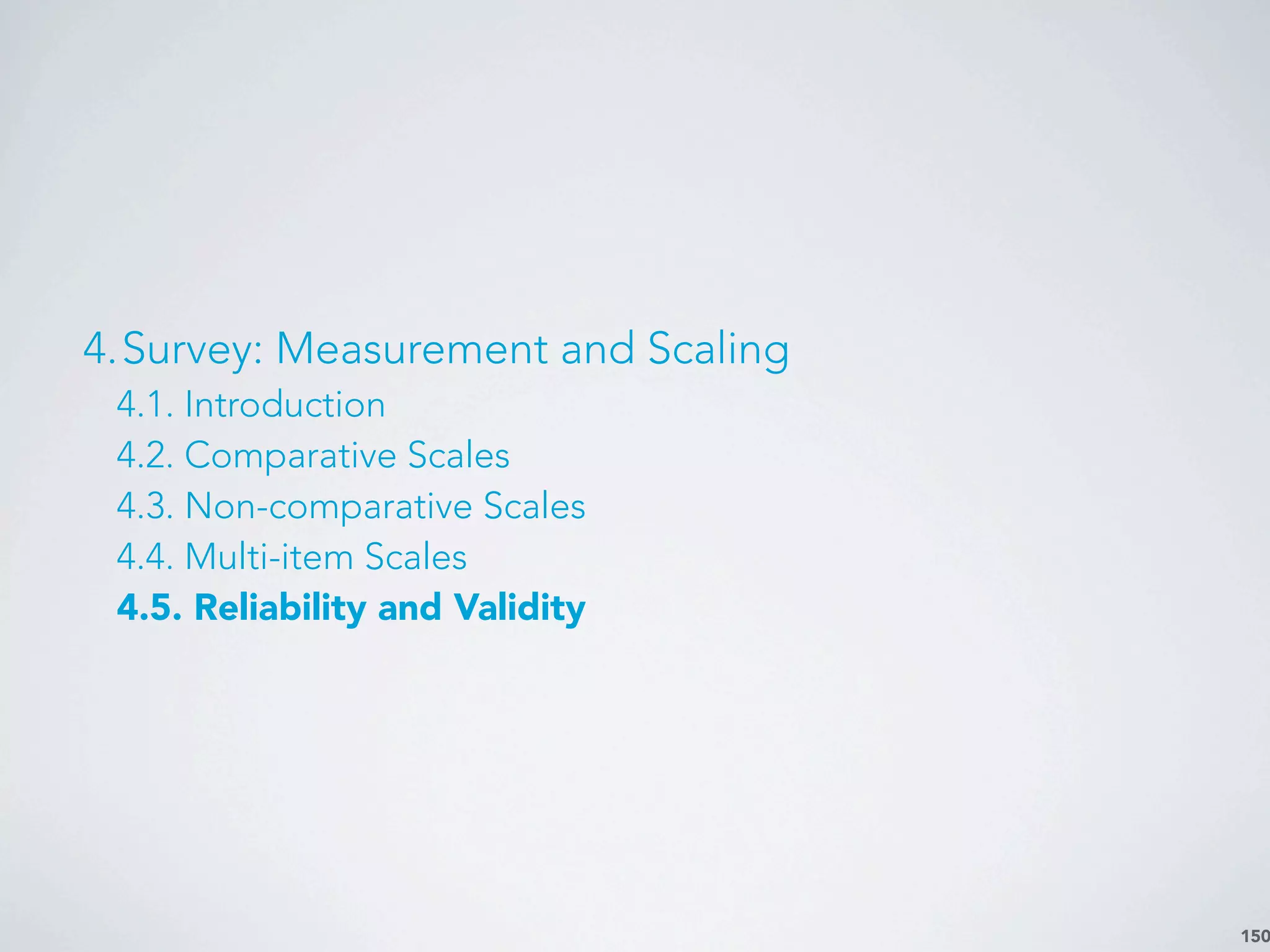 4. Survey: Measurement and Scaling

4.1. Introduction

4.2. Comparative Scales

4.3. Non-comparative Scales

4.4. Multi-item Scales

4.5. Reliability and Validity

150